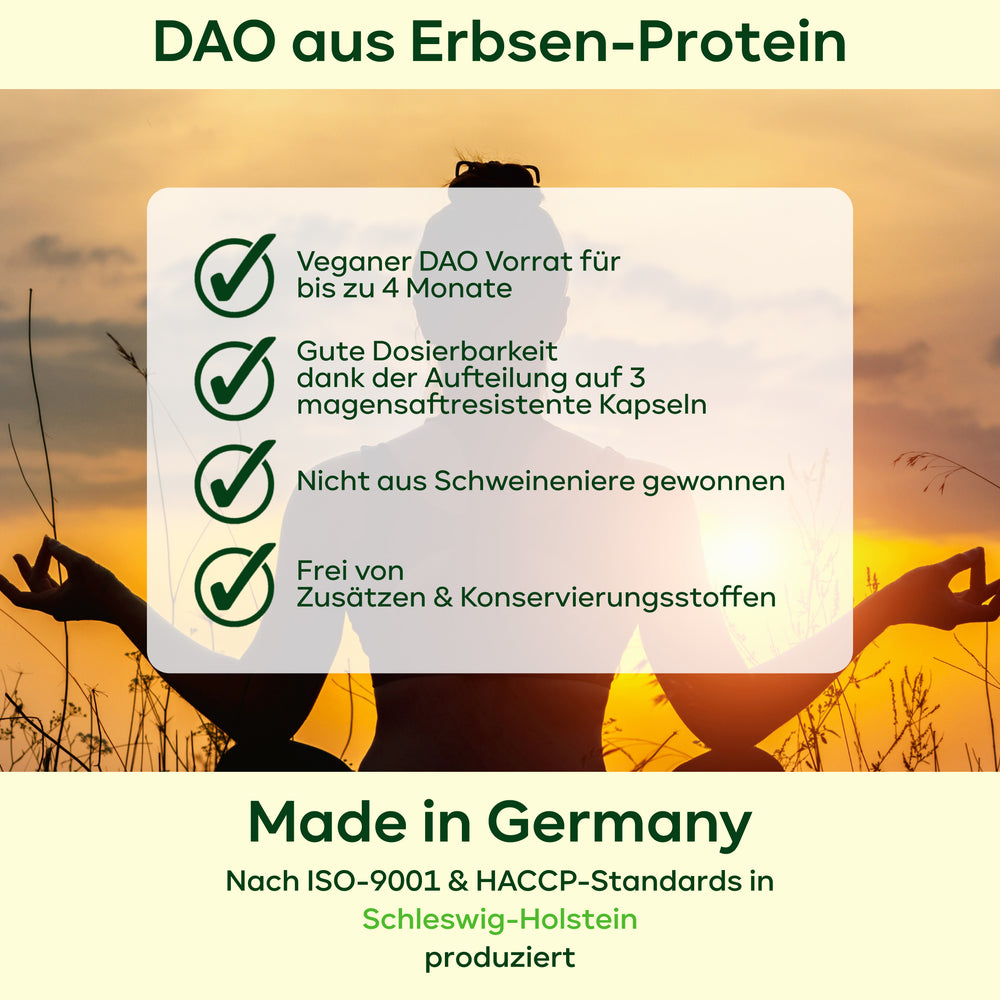 DAO aus Erbsen-Protein

Veganer DAO Vorrat für bis zu 4 Monate

Gute Dosierbarkeit dank der Aufteilung auf 3 magensaftresistente Kapseln

Nicht aus Schweineniere gewonnen

Frei von Zusätzen & Konservierungsstoffen

Made in Germany

Nach ISO-9001 & HACCP-Standards in Schleswig-Holstein produziert